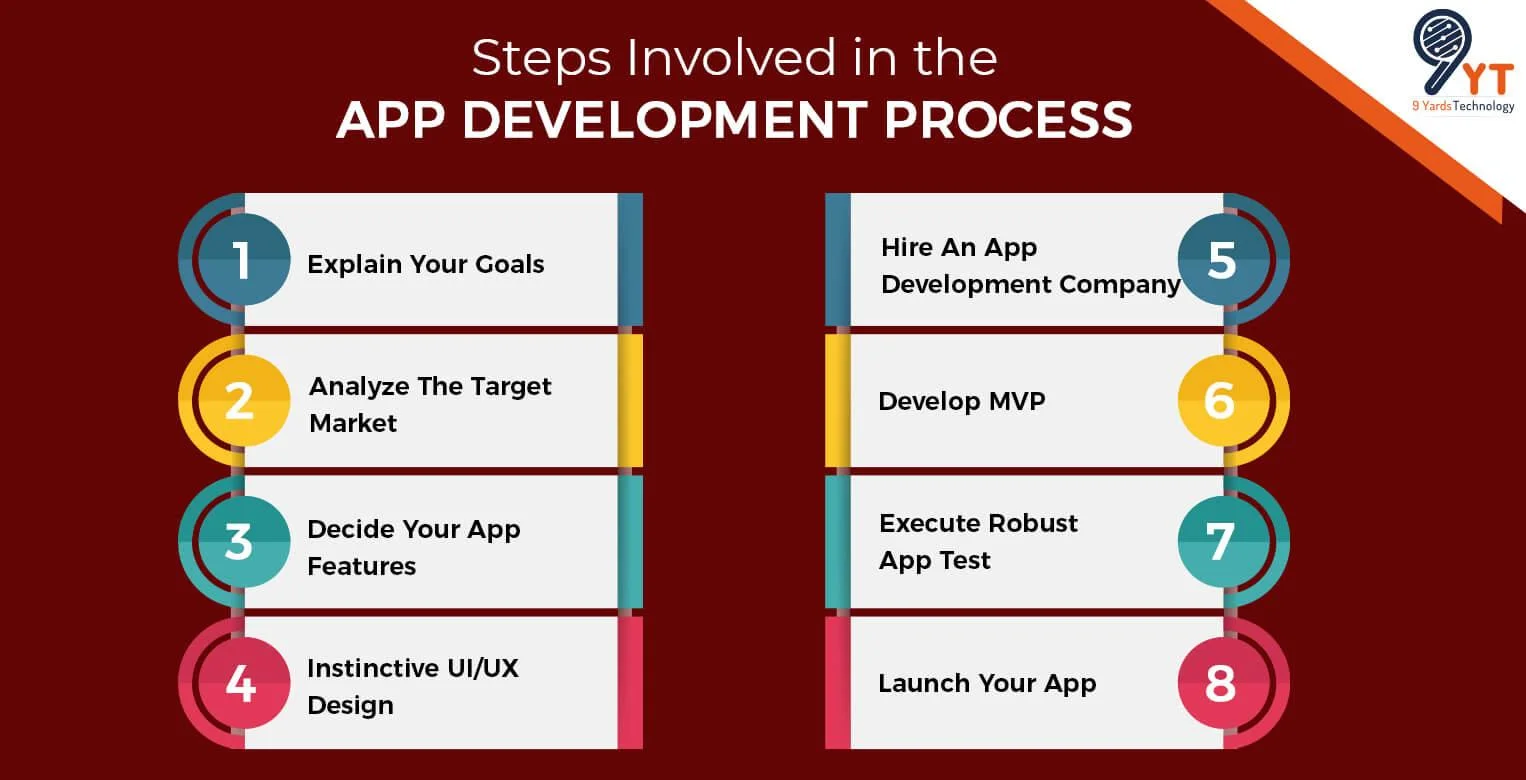 Steps Involved in the
APP DEVELOPMENT PROCESS

9YT
9 Yards Technology

1 Explain Your Goals

2 Analyze The Target Market

3 Decide Your App Features

4 Instinctive UI/UX Design

Hire An App Development Company 5

Develop MVP 6

Execute Robust App Test 7

Launch Your App 8